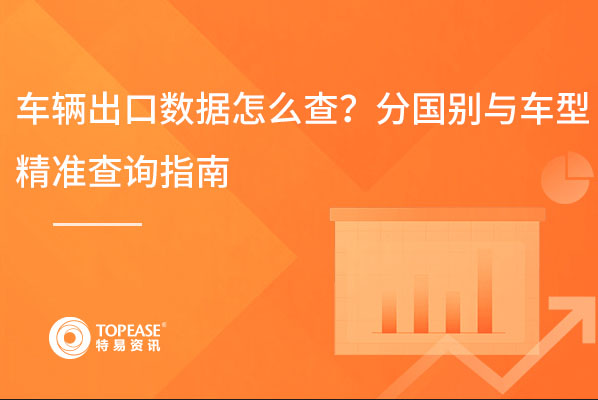 车辆出口数据怎么查？分国别与车型精准查询指南

TOPEASE®
特易资讯